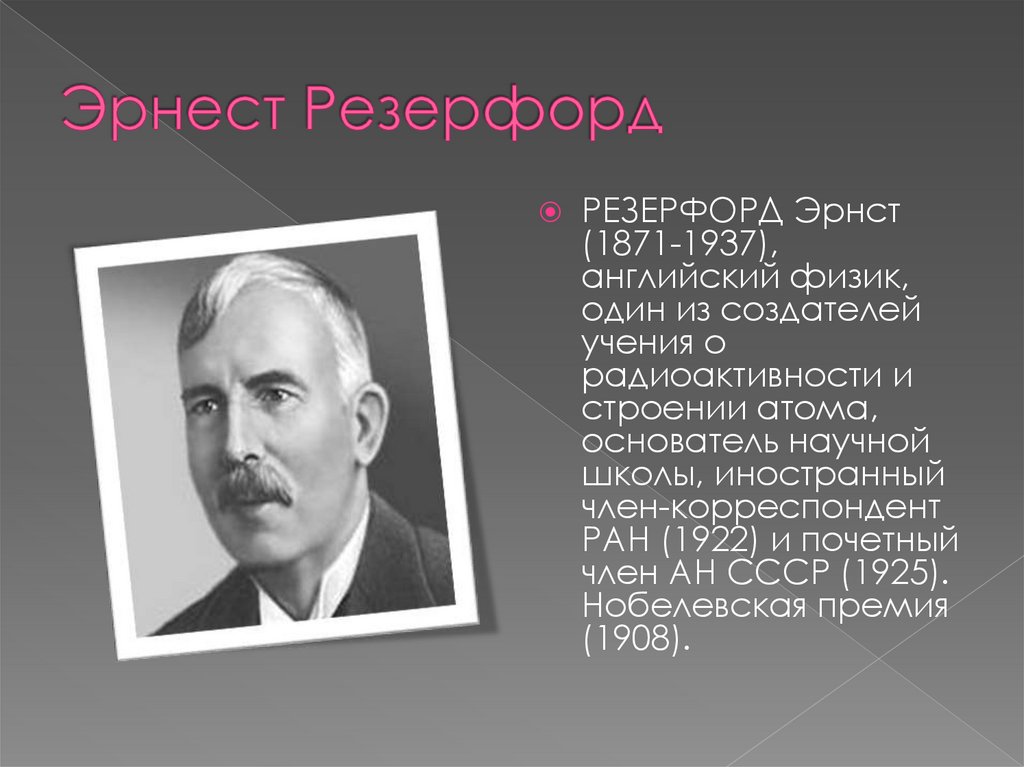 Эрнест Резерфорд

РЕЗЕРФОРД Эрнст (1871-1937), английский физик, один из создателей учения о радиоактивности и строении атома, основатель научной школы, иностранный член-корреспондент РАН (1922) и почетный член АН СССР (1925). Нобелевская премия (1908).